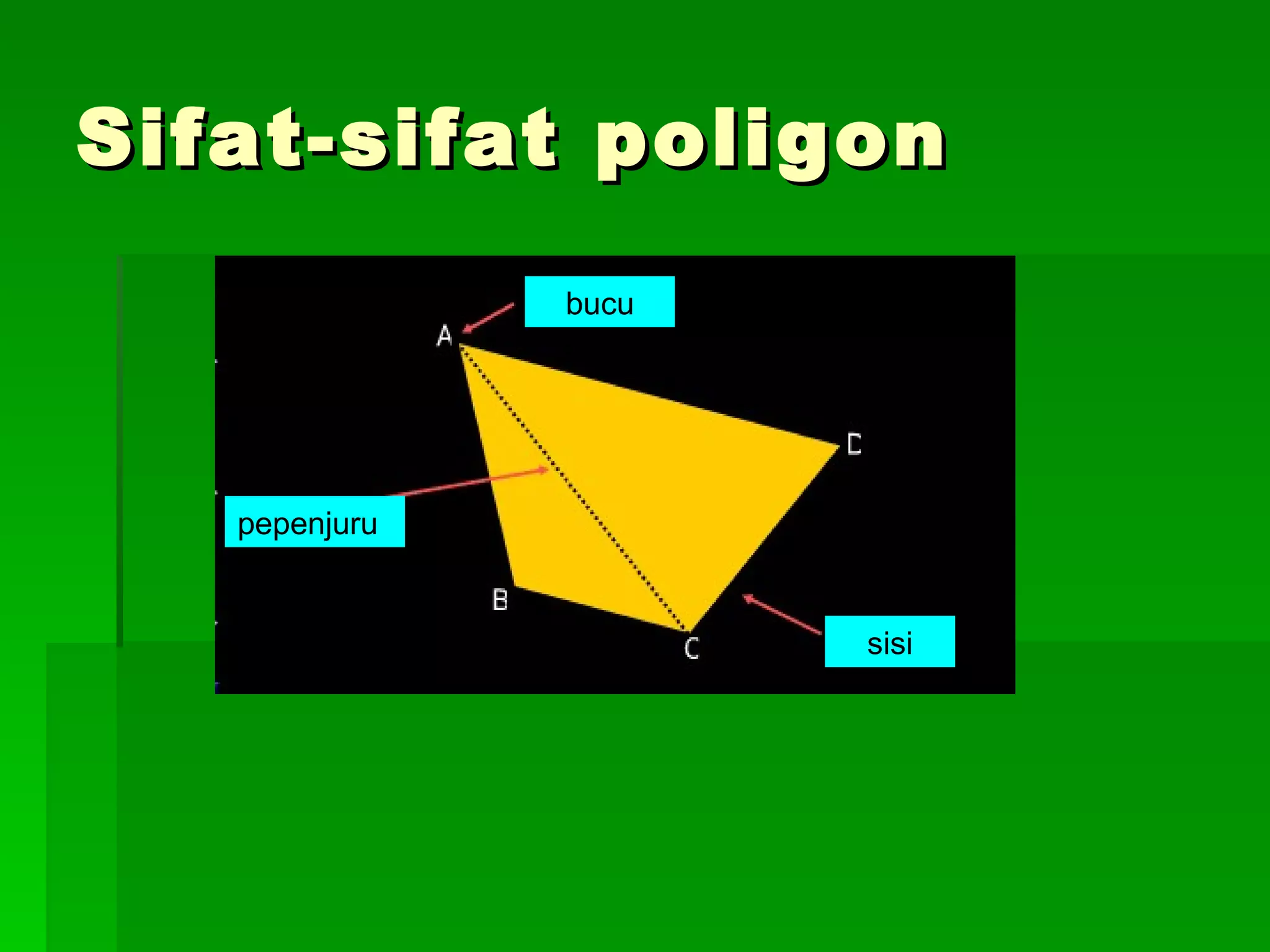 Sifat-sifat poligon

bucu

A

D

pepenjuru

B

C

sisi